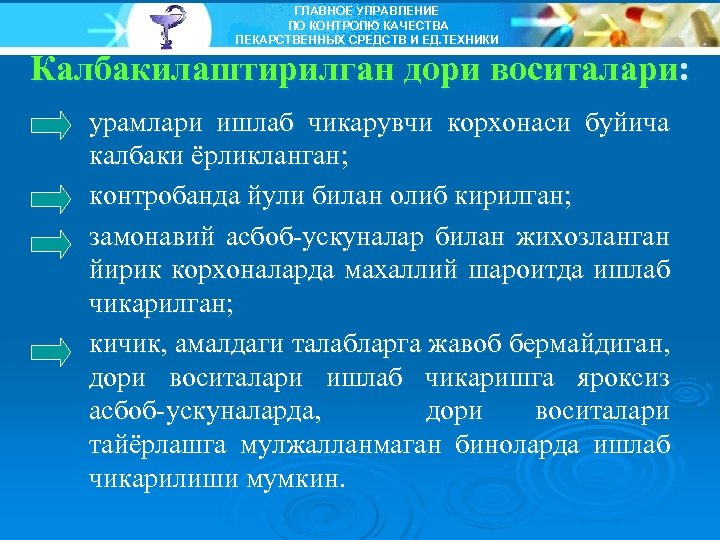 ГЛАВНОЕ УПРАВЛЕНИЕ
ПО КОНТРОЛЮ КАЧЕСТВА
ЛЕКАРСТВЕННЫХ СРЕДСТВ И ЕД.ТЕХНИКИ

Калбакилаштирилган дори воситалари:

урамлари ишлаб чикарувчи корхонаси буйича калбаки ёрликланган;

контробанда йули билан олиб кирилган;

замонавий асбоб-ускуналар билан жихозланган йирик корхоналарда махаллий шароитда ишлаб чикарилган;

кичик, амалдаги талабларга жавоб бермайдиган, дори воситалари ишлаб чикаришга яроксиз асбоб-ускуналарда, дори воситалари тайёрлашга мулжалланмаган биноларда ишлаб чикарилиши мумкин.